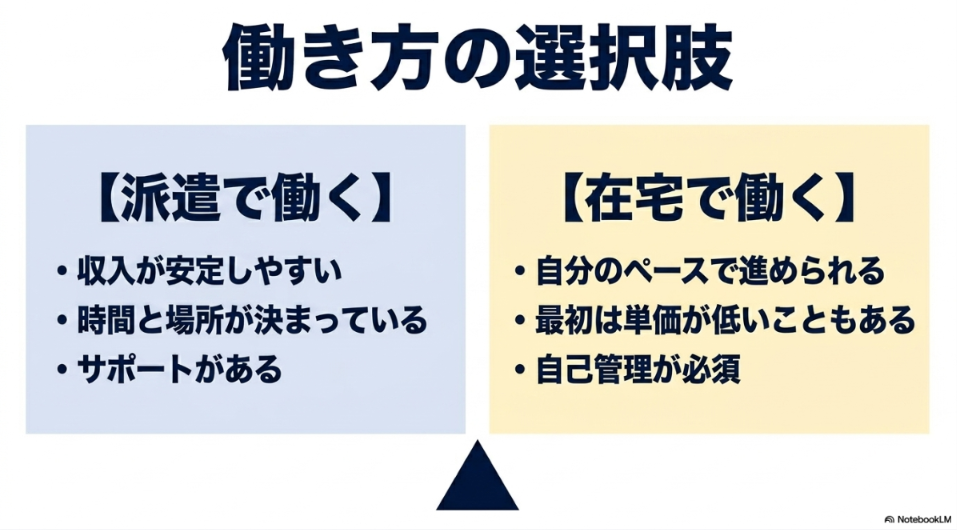 働き方の選択肢

【派遣で働く】

• 収入が安定しやすい
• 時間と場所が決まっている
• サポートがある

【在宅で働く】

• 自分のペースで進められる
• 最初は単価が低いこともある
• 自己管理が必須

NotebookLM